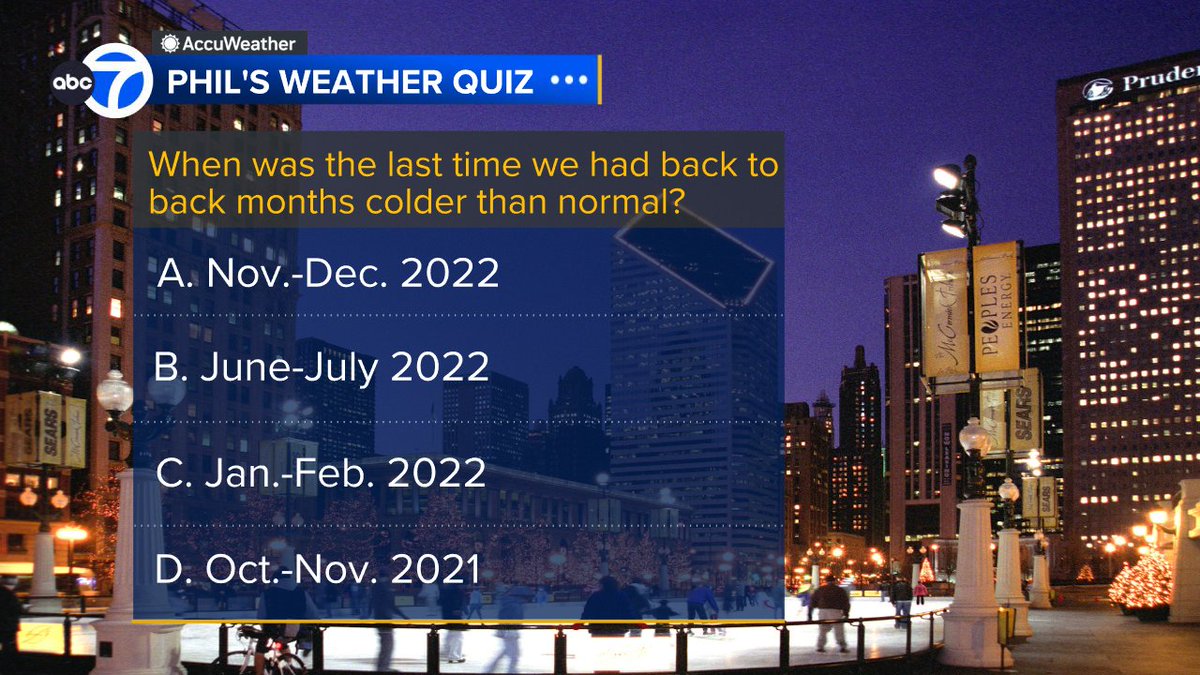 AccuWeather

abc 7

PHIL'S WEATHER QUIZ

When was the last time we had back to back months colder than normal?

A. Nov.-Dec. 2022

B. June-July 2022

C. Jan.-Feb. 2022

D. Oct.-Nov. 2021

Pruden

PEOPLES ENERGY

SEARS

SEARS